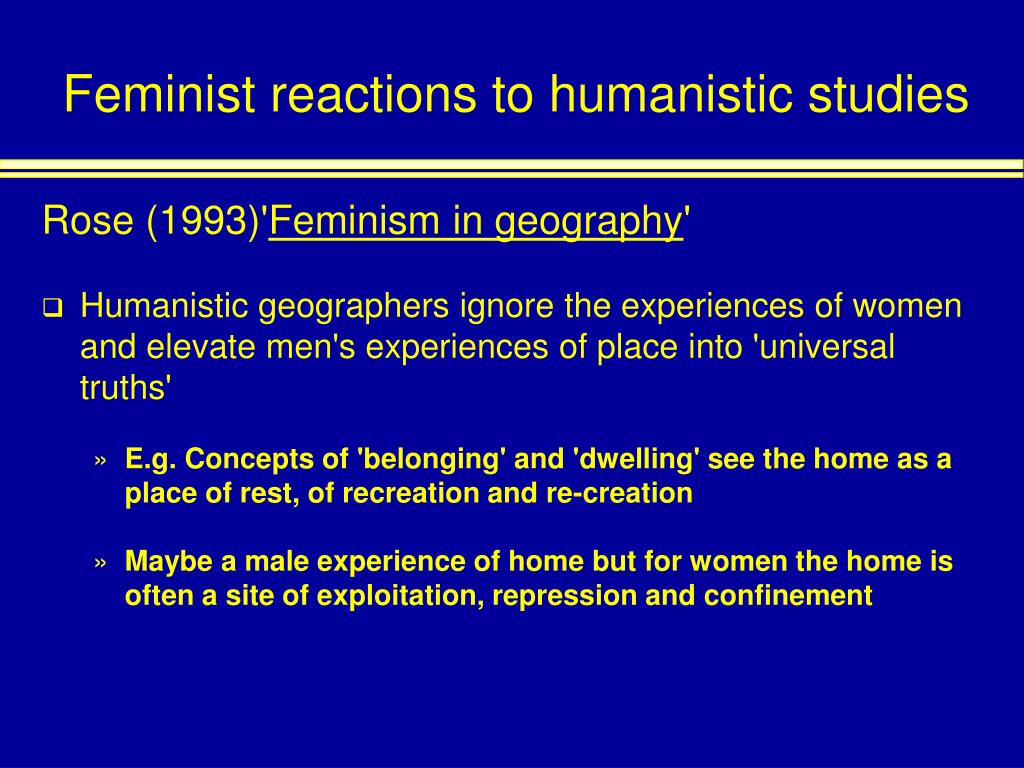 Feminist reactions to humanistic studies

Rose (1993)'Feminism in geography'

❑ Humanistic geographers ignore the experiences of women and elevate men's experiences of place into 'universal truths'

» E.g. Concepts of 'belonging' and 'dwelling' see the home as a place of rest, of recreation and re-creation

» Maybe a male experience of home but for women the home is often a site of exploitation, repression and confinement